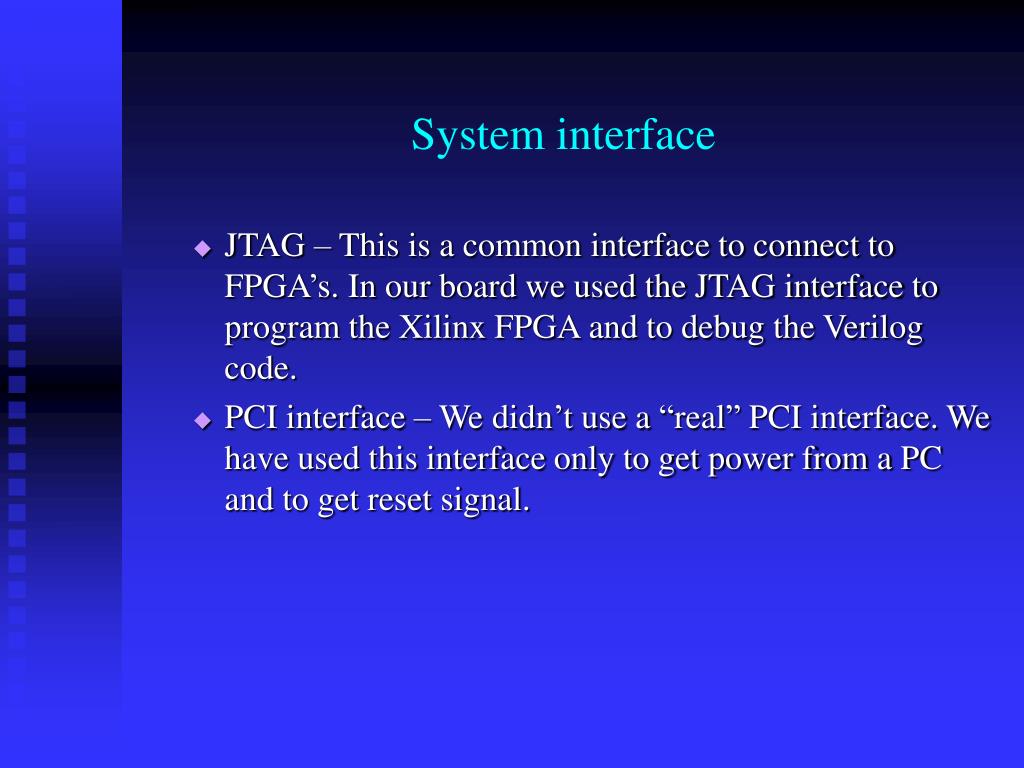 System interface

◆ JTAG – This is a common interface to connect to FPGA’s. In our board we used the JTAG interface to program the Xilinx FPGA and to debug the Verilog code.

◆ PCI interface – We didn’t use a “real” PCI interface. We have used this interface only to get power from a PC and to get reset signal.